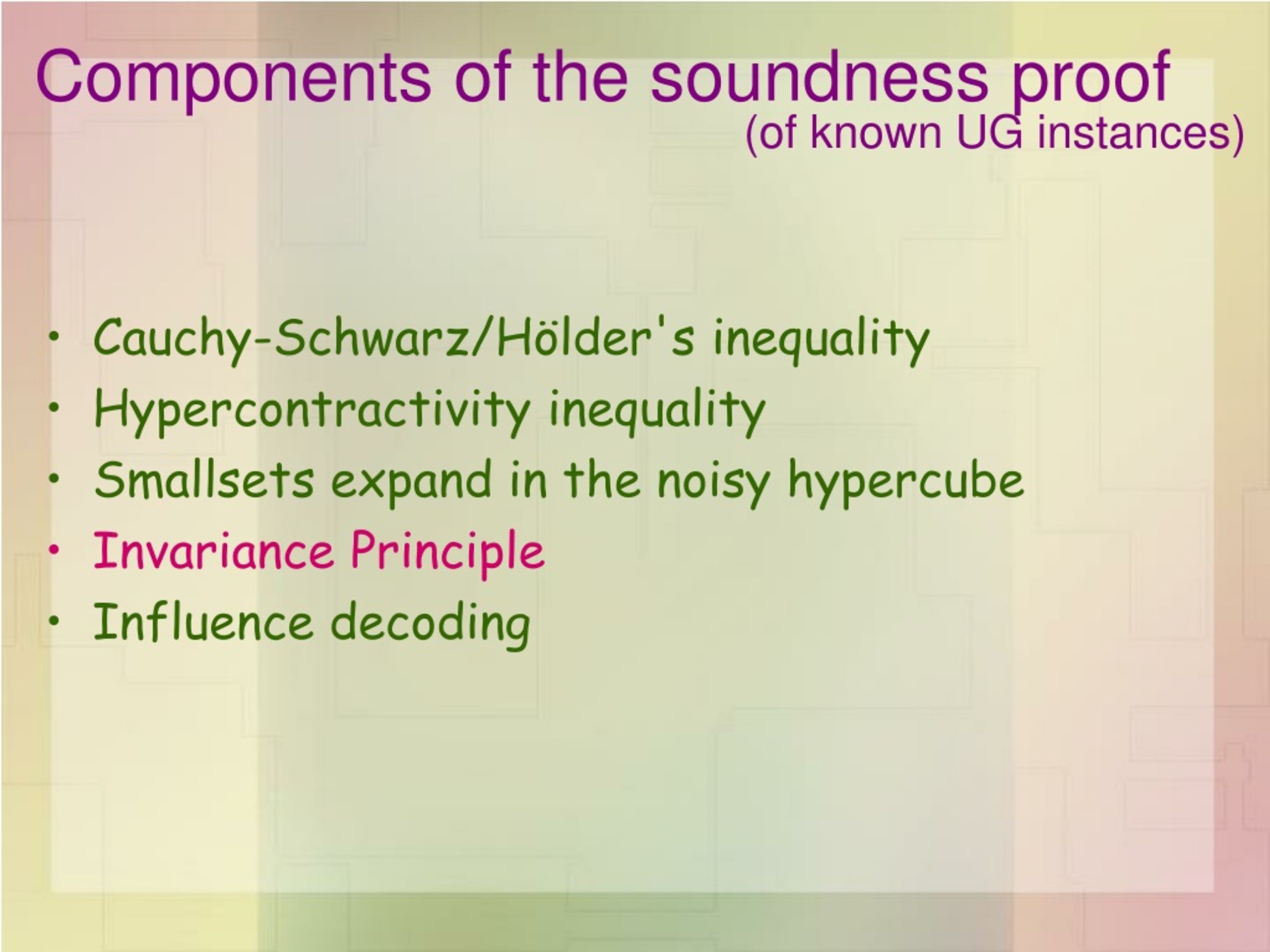 Components of the soundness proof
(of known UG instances)

• Cauchy-Schwarz/Hölder's inequality
• Hypercontractivity inequality
• Smallsets expand in the noisy hypercube
• Invariance Principle
• Influence decoding